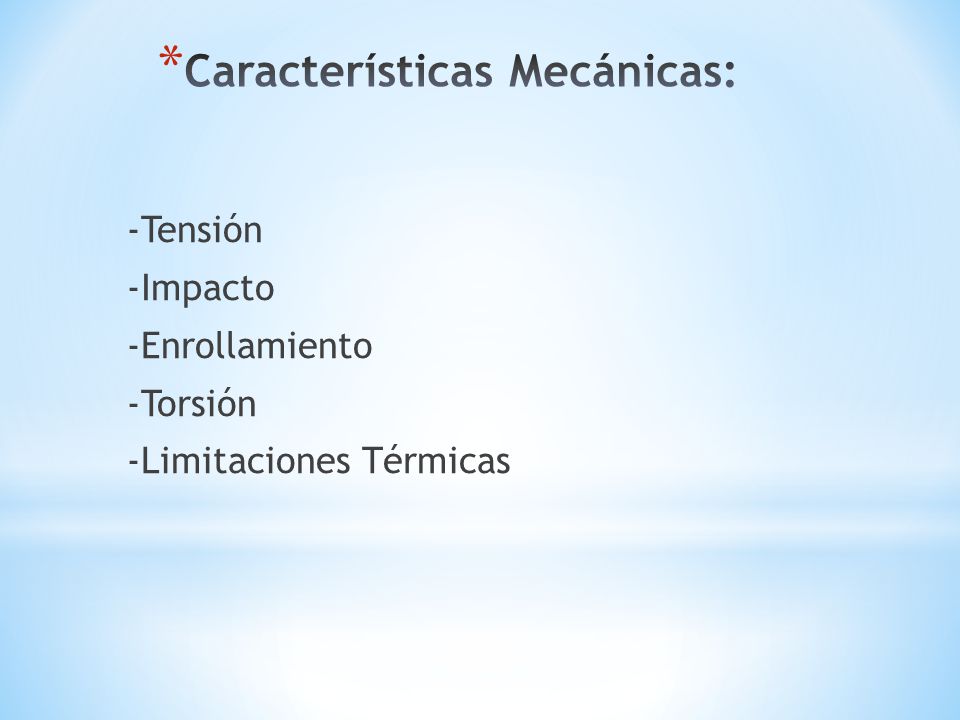 *Características Mecánicas:

-Tensión
-Impacto
-Enrollamiento
-Torsión
-Limitaciones Térmicas